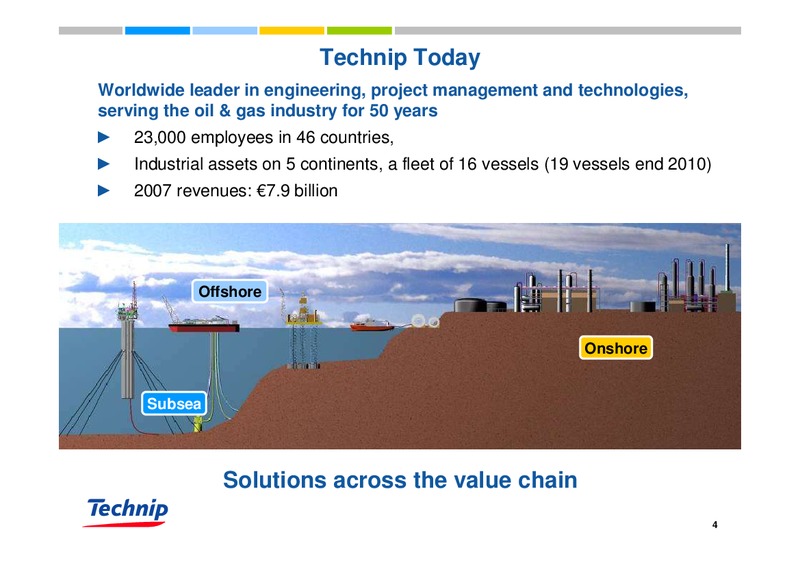 Technip Today

Worldwide leader in engineering, project management and technologies, serving the oil & gas industry for 50 years

► 23,000 employees in 46 countries,

► Industrial assets on 5 continents, a fleet of 16 vessels (19 vessels end 2010)

► 2007 revenues: €7.9 billion

Offshore

Onshore

Subsea

Solutions across the value chain

Technip

4